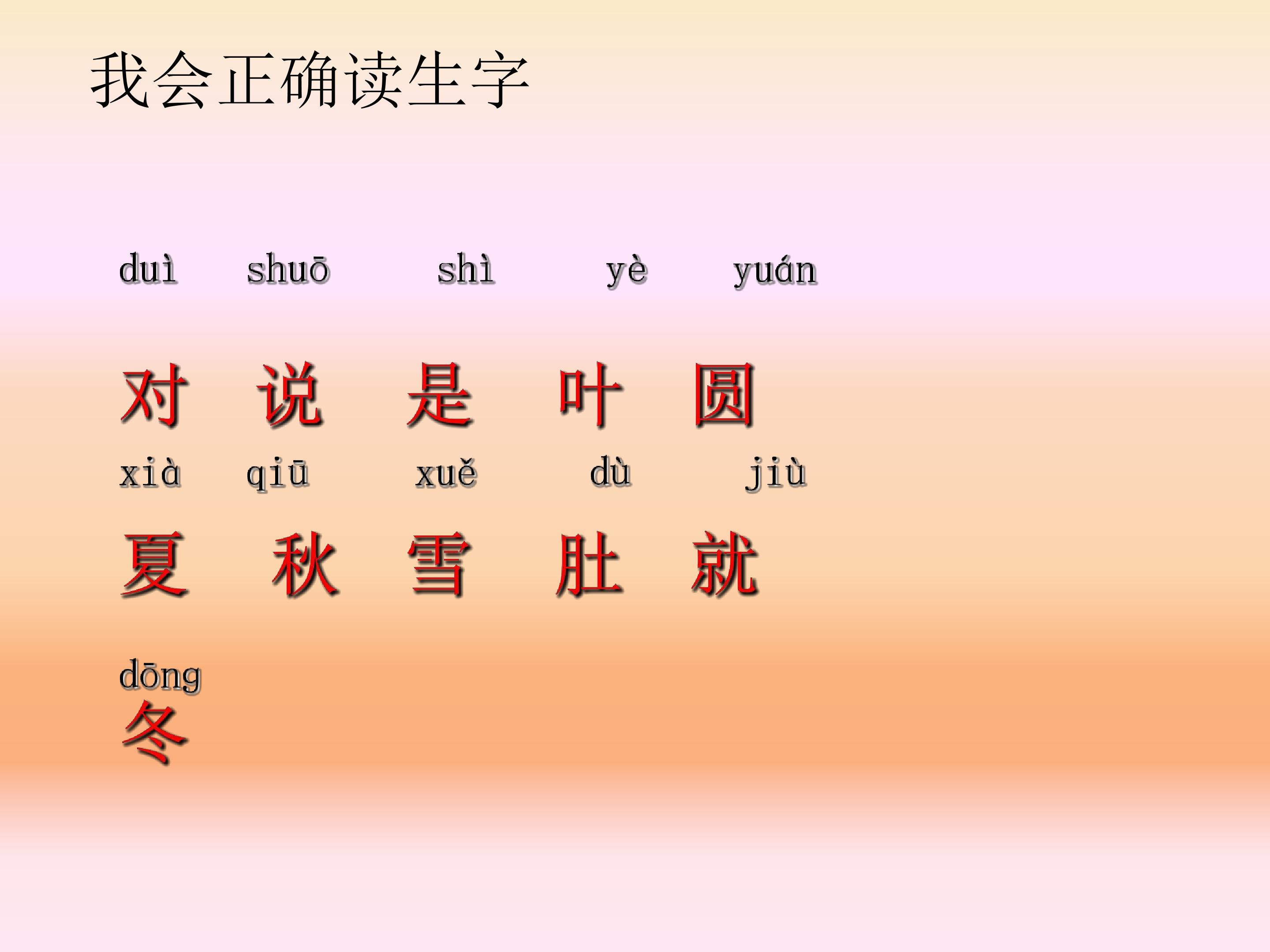 我会正确读生字

duì shuō shì yè yuán

对 说 是 叶 圆

xià qiū xuě dù jiù

夏 秋 雪 肚 就

dōng

冬